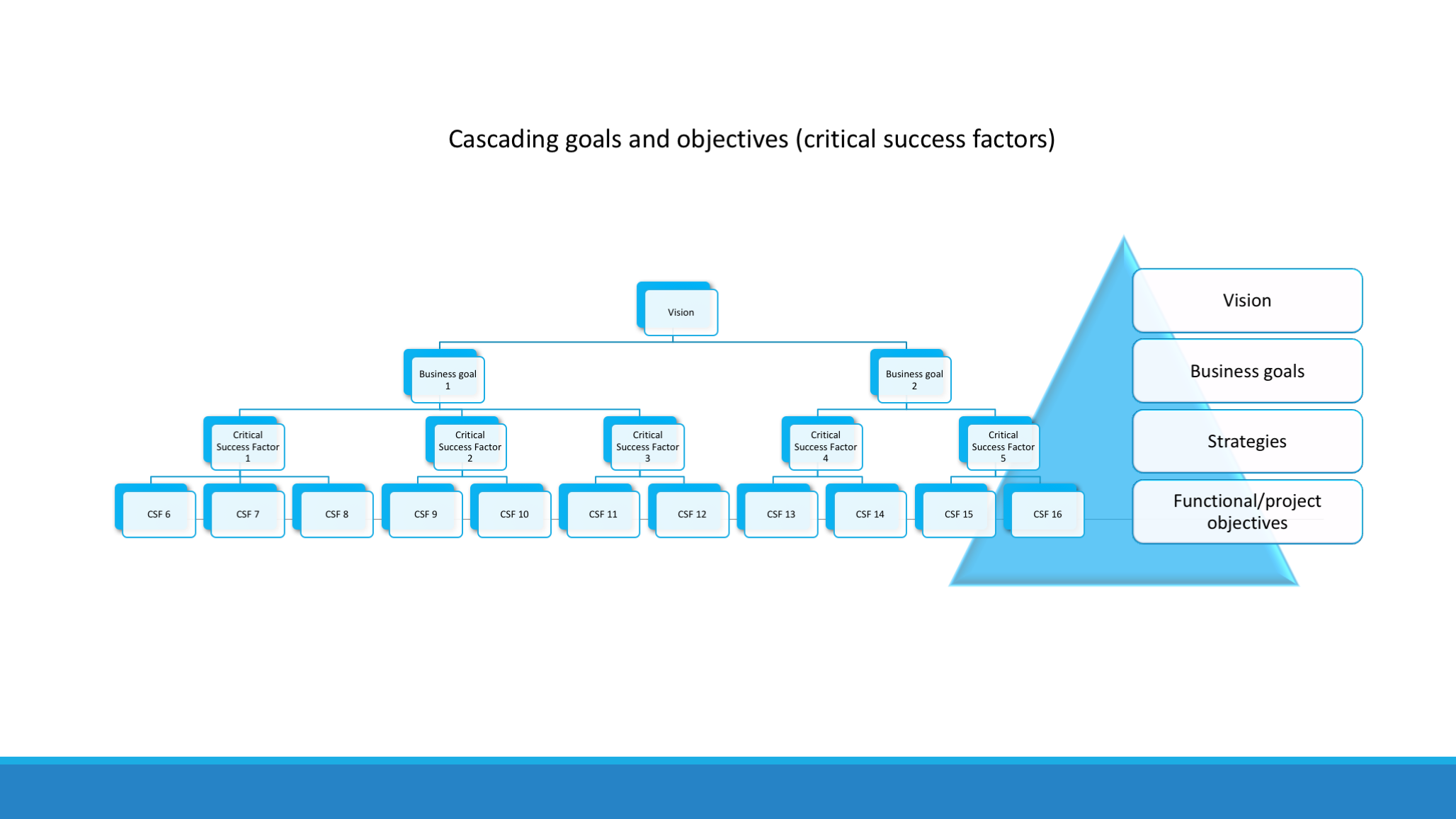 Cascading goals and objectives (critical success factors)

Vision

Business goal 1

Business goal 2

Critical Success Factor 1

Critical Success Factor 2

Critical Success Factor 3

Critical Success Factor 4

Critical Success Factor 5

CSF 6

CSF 7

CSF 8

CSF 9

CSF 10

CSF 11

CSF 12

CSF 13

CSF 14

CSF 15

CSF 16

Vision

Business goals

Strategies

Functional/project objectives